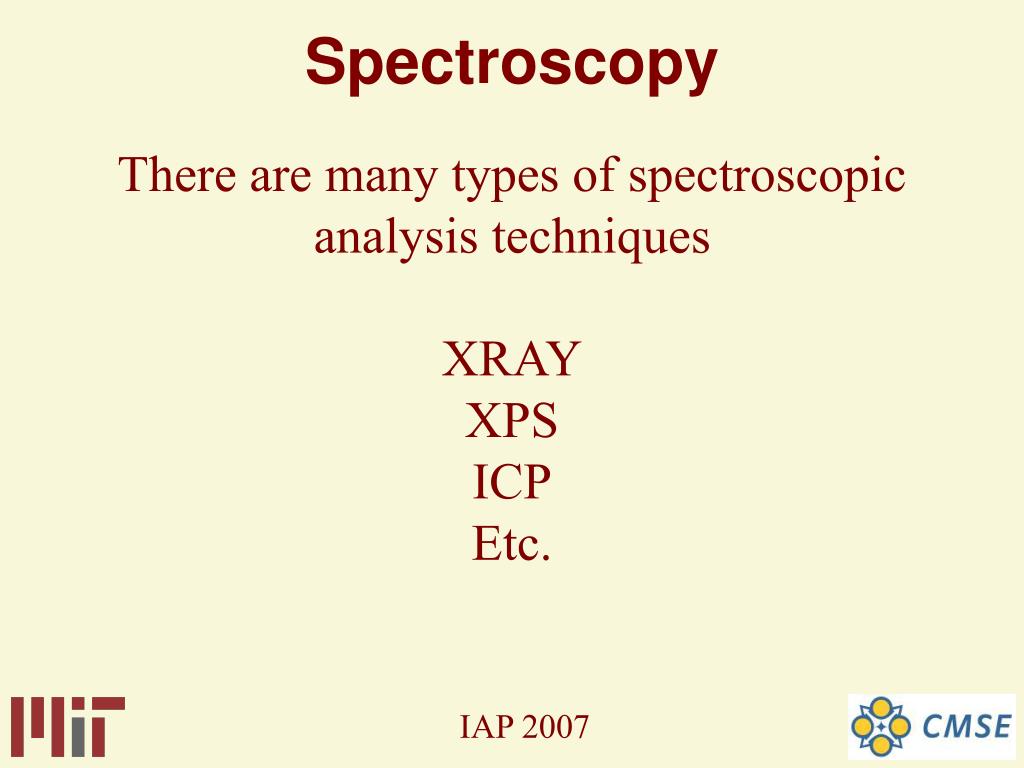 Spectroscopy

There are many types of spectroscopic analysis techniques

XRAY
XPS
ICP
Etc.

MIT

IAP 2007

CMSE